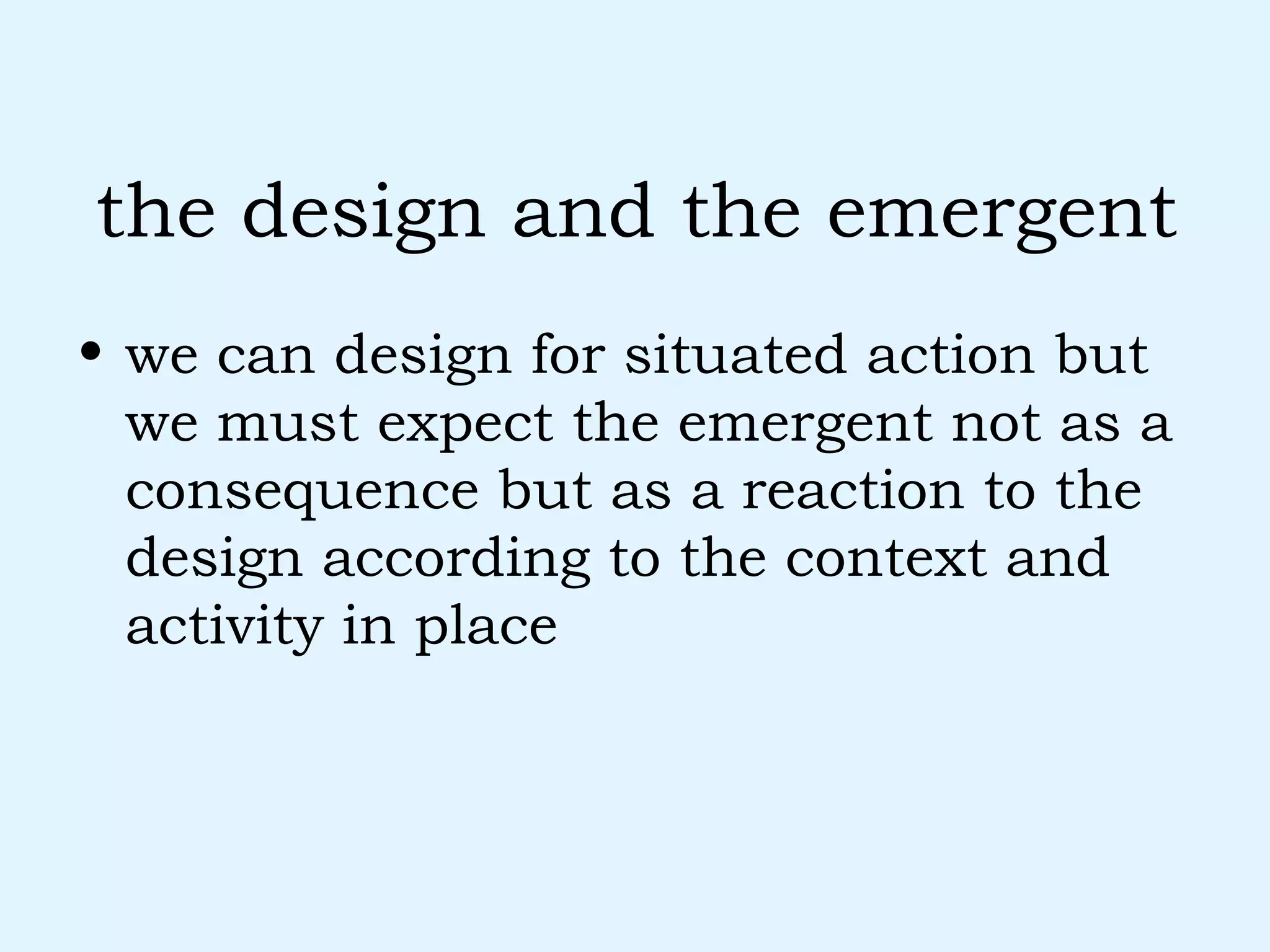 the design and the emergent

• we can design for situated action but we must expect the emergent not as a consequence but as a reaction to the design according to the context and activity in place